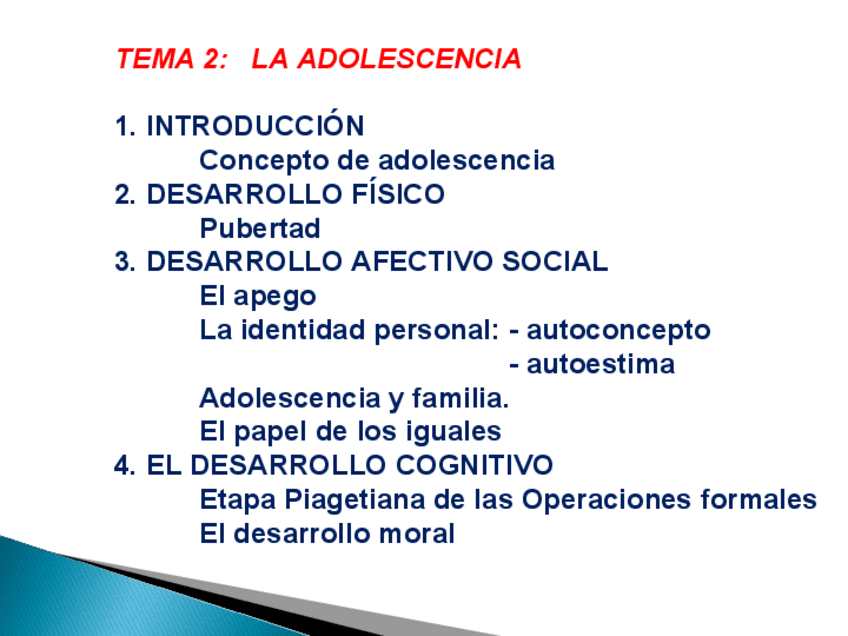 TEMA 2: LA ADOLESCENCIA

1. INTRODUCCIÓN
Concepto de adolescencia
2. DESARROLLO FÍSICO
Pubertad
3. DESARROLLO AFECTIVO SOCIAL
El apego
La identidad personal: - autoconcepto
- autoestima
Adolescencia y familia.
El papel de los iguales
4. EL DESARROLLO COGNITIVO
Etapa Piagetiana de las Operaciones formales
El desarrollo moral